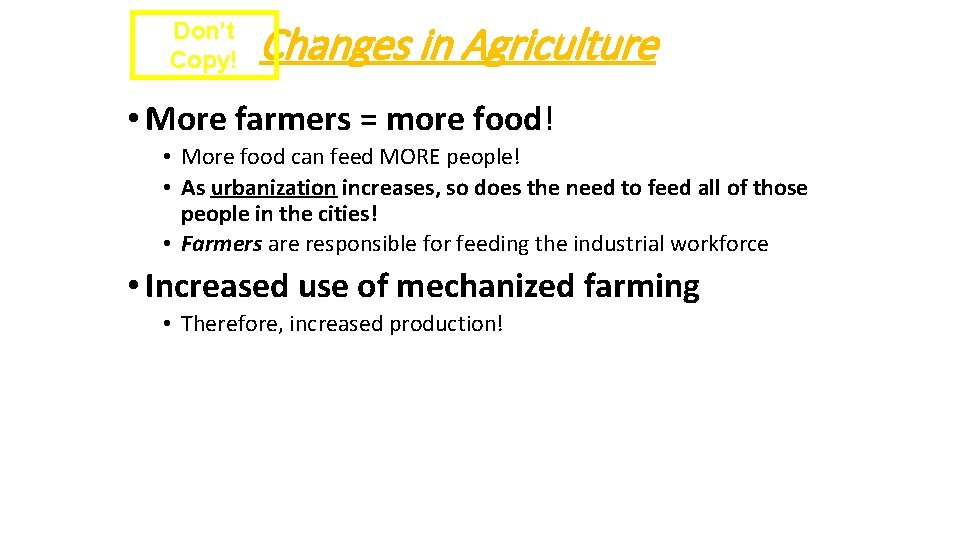 Don't Copy!

Changes in Agriculture

• More farmers = more food!
• More food can feed MORE people!
• As urbanization increases, so does the need to feed all of those people in the cities!
• Farmers are responsible for feeding the industrial workforce

• Increased use of mechanized farming
• Therefore, increased production!